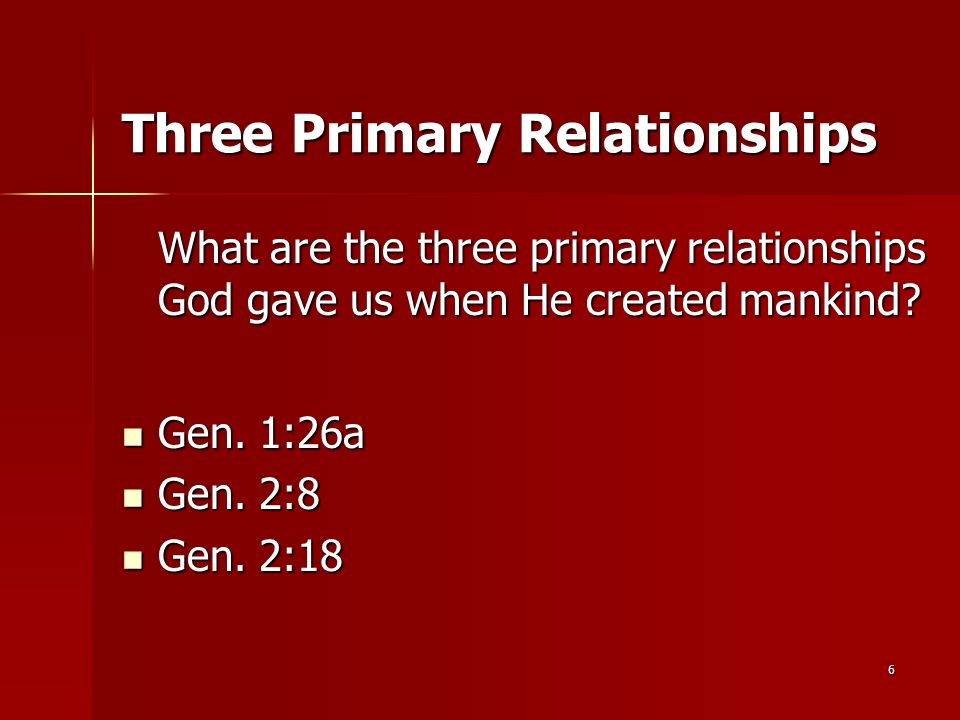 Three Primary Relationships

What are the three primary relationships God gave us when He created mankind?

- Gen. 1:26a
- Gen. 2:8
- Gen. 2:18

6